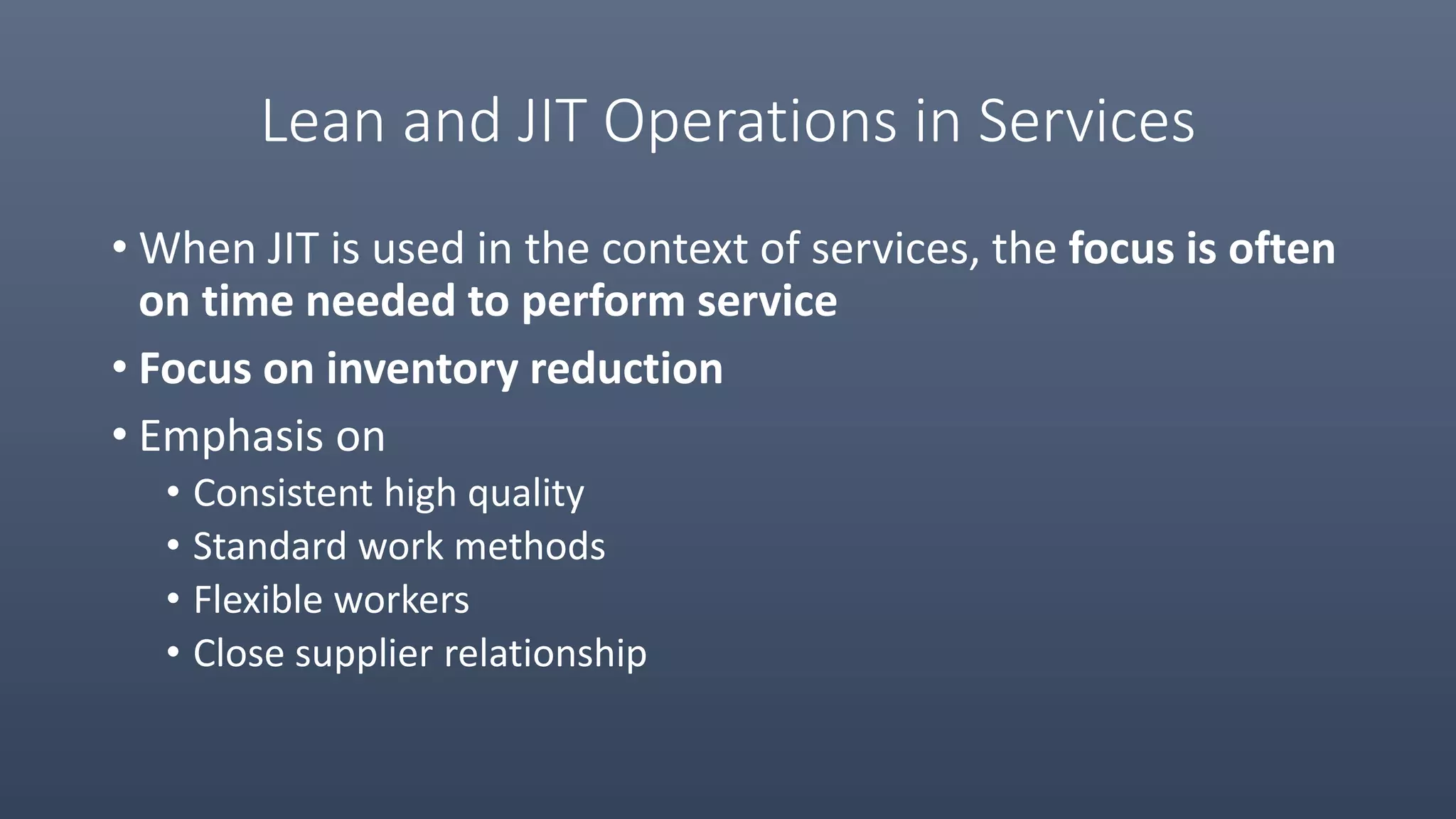 Lean and JIT Operations in Services

• When JIT is used in the context of services, the focus is often on time needed to perform service

• Focus on inventory reduction

• Emphasis on
  • Consistent high quality
  • Standard work methods
  • Flexible workers
  • Close supplier relationship